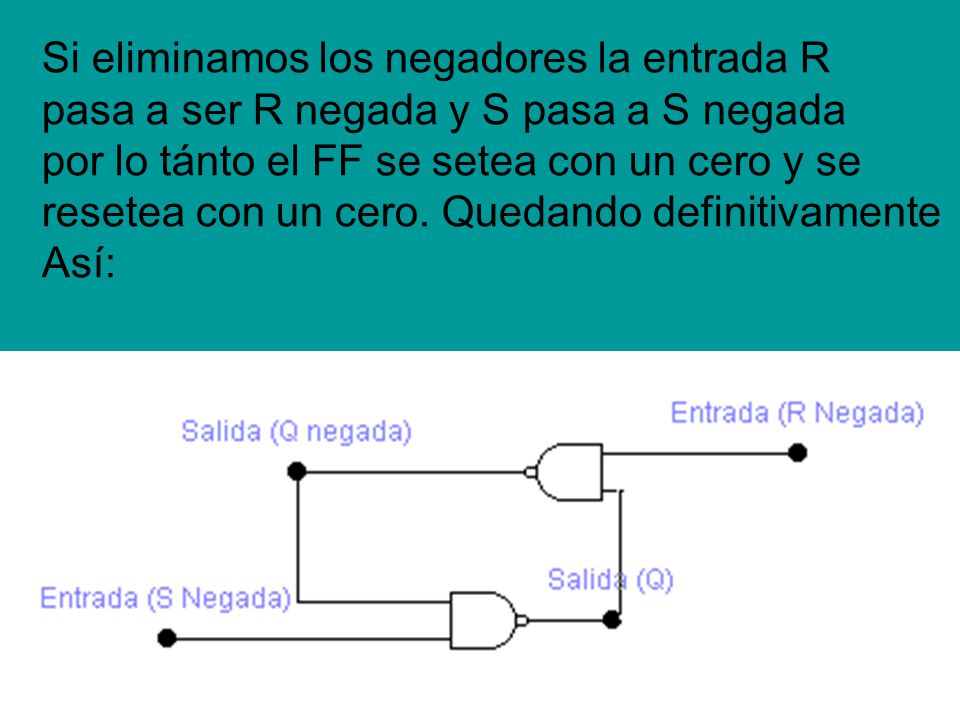 Si eliminamos los negadores la entrada R pasa a ser R negada y S pasa a S negada por lo tánto el FF se setea con un cero y se resetea con un cero. Quedando definitivamente Así:

Salida (Q negada)

Entrada (R Negada)

Salida (Q)

Entrada (S Negada)